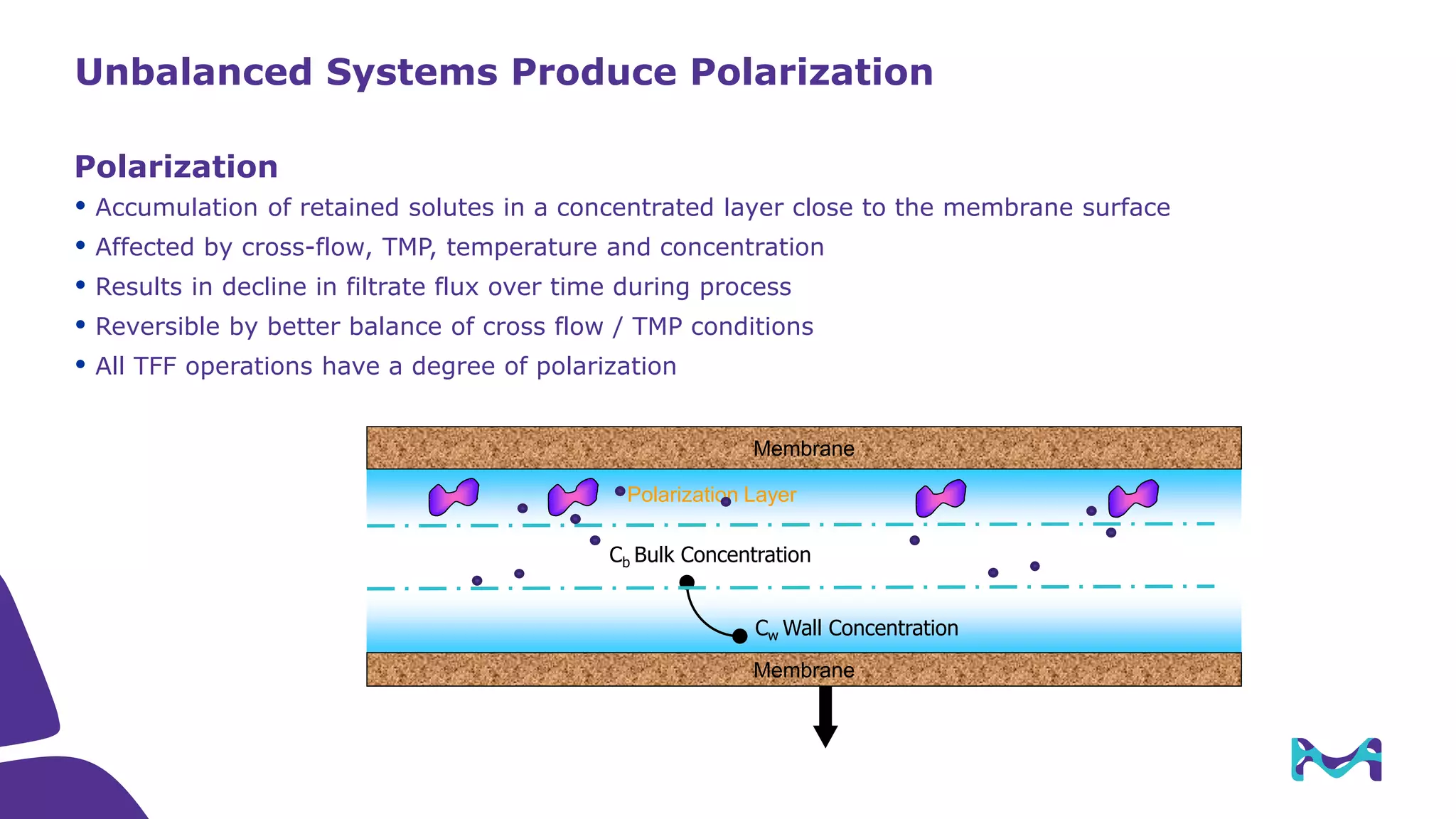 Unbalanced Systems Produce Polarization

Polarization

• Accumulation of retained solutes in a concentrated layer close to the membrane surface
• Affected by cross-flow, TMP, temperature and concentration
• Results in decline in filtrate flux over time during process
• Reversible by better balance of cross flow / TMP conditions
• All TFF operations have a degree of polarization

Membrane

Polarization Layer

$C_b$ Bulk Concentration

$C_w$ Wall Concentration

Membrane